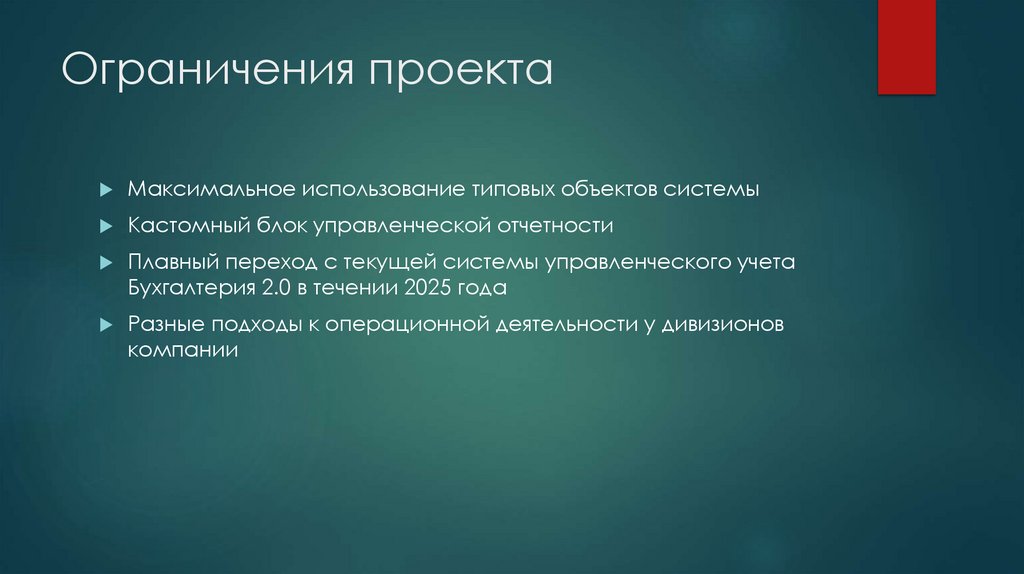 Ограничения проекта

Максимальное использование типовых объектов системы

Кастомный блок управленческой отчетности

Плавный переход с текущей системы управленческого учета Бухгалтерия 2.0 в течении 2025 года

Разные подходы к операционной деятельности у дивизионов компании